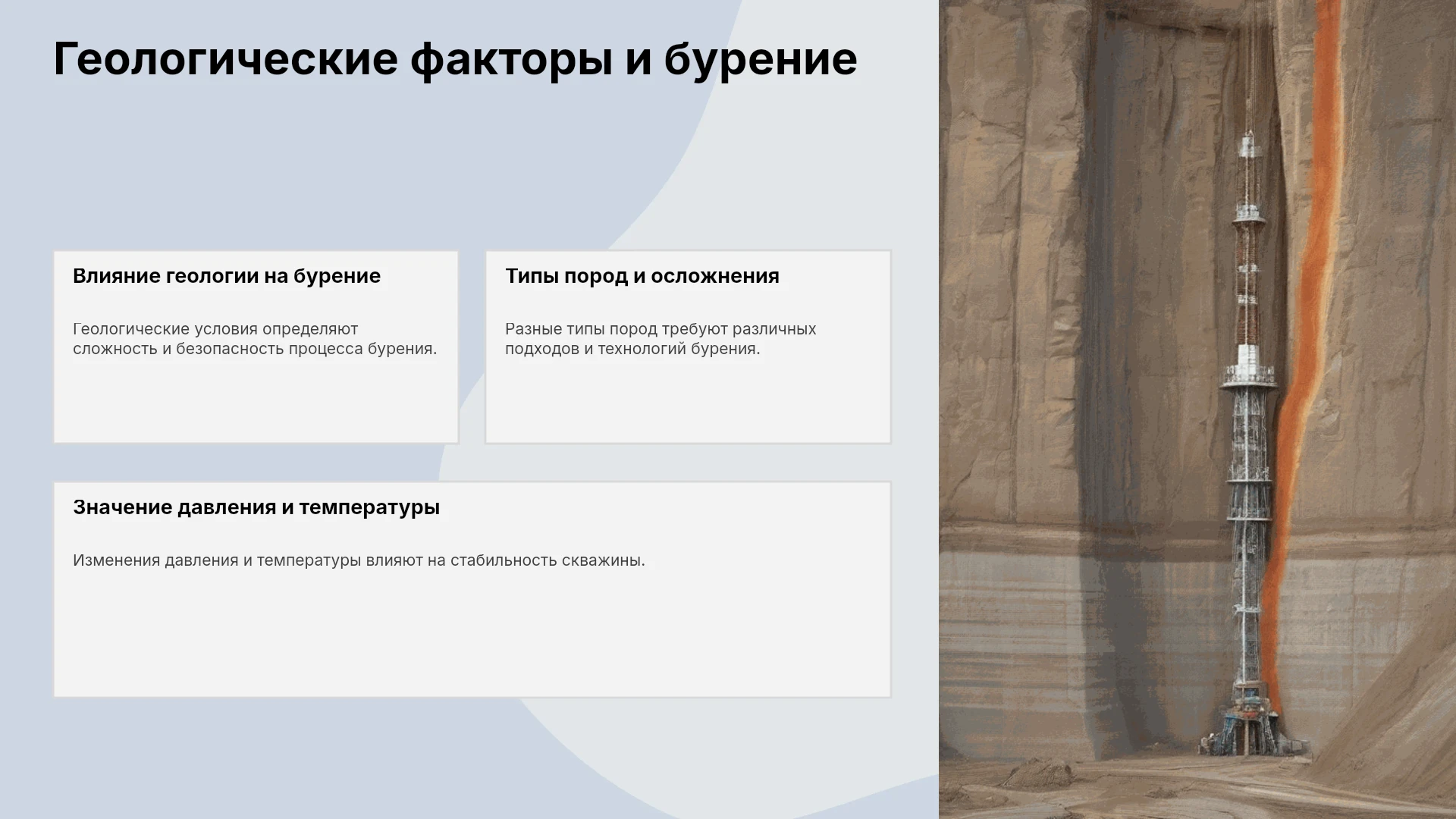 Геологические факторы и бурение

Влияние геологии на бурение

Геологические условия определяют сложность и безопасность процесса бурения.

Типы пород и осложнения

Разные типы пород требуют различных подходов и технологий бурения.

Значение давления и температуры

Изменения давления и температуры влияют на стабильность скважины.